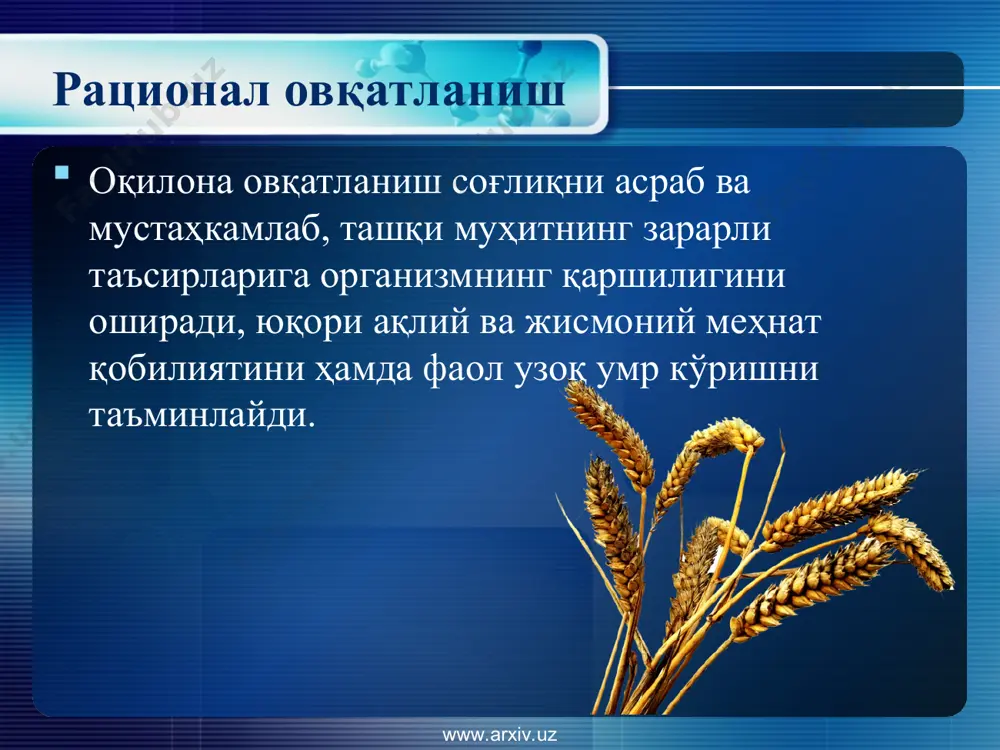 Рационал овқатланиш

Оқилона овқатланиш соғлиқни асраб ва мустаҳкамлаб, ташқи муҳитнинг зарарли таъсирларига организмнинг қаршилигини оширади, юқори ақлий ва жисмоний меҳнат қобилиятини ҳамда фаол узоқ умр кўришни таъминлайди.

www.arxiv.uz